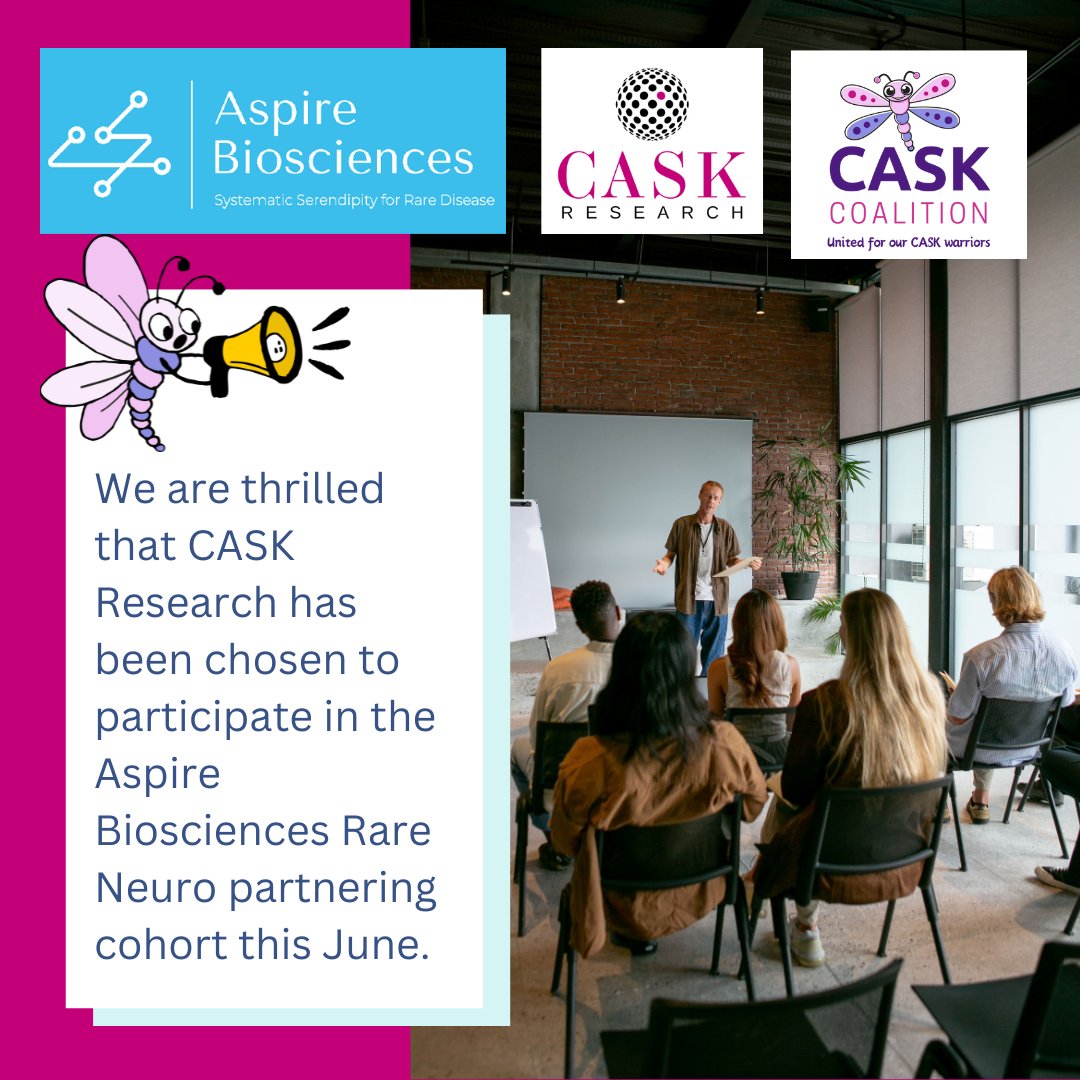 Aspire Biosciences
Systematic Serendipity for Rare Disease

CASK
RESEARCH

CASK
COALITION
United for our CASK warriors

We are thrilled that CASK Research has been chosen to participate in the Aspire Biosciences Rare Neuro partnering cohort this June.